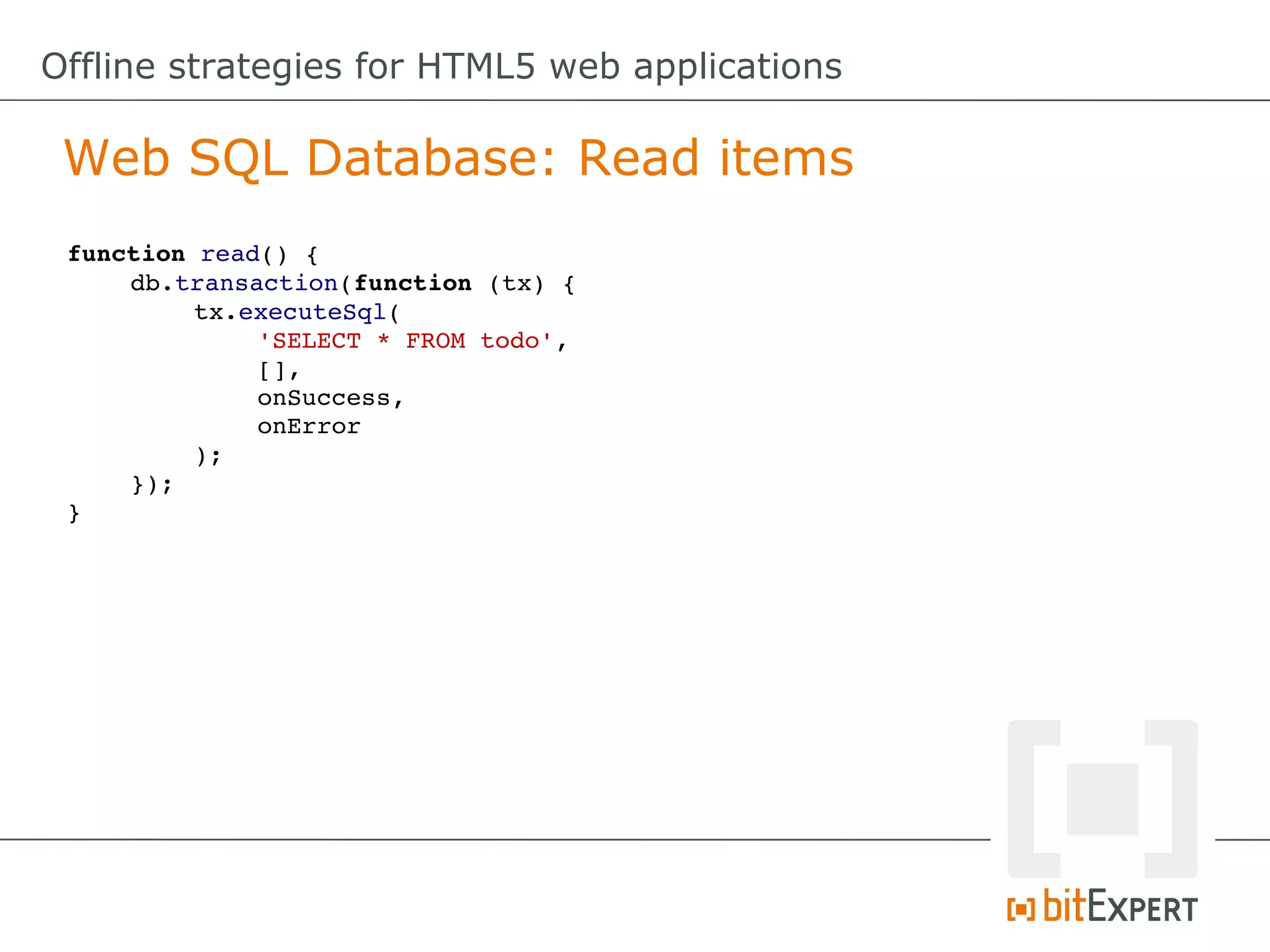 Offline strategies for HTML5 web applications

Web SQL Database: Read items

function read() {
    db.transaction(function (tx) {
        tx.executeSql(
            'SELECT * FROM todo',
            [],
            onSuccess,
            onError
        );
    });
}

bitEXPERT